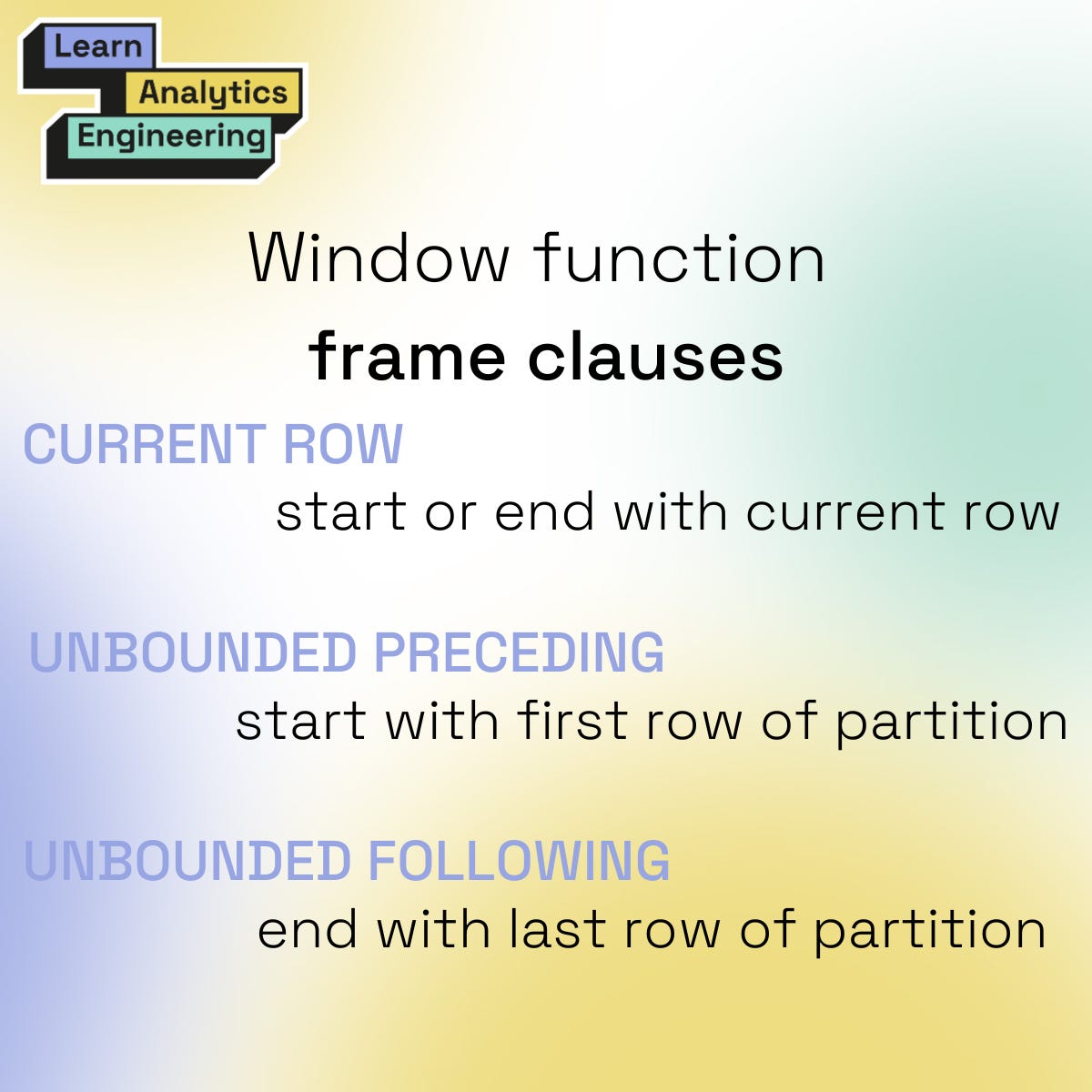 Learn
Analytics
Engineering

Window function
frame clauses

CURRENT ROW
start or end with current row

UNBOUNDED PRECEDING
start with first row of partition

UNBOUNDED FOLLOWING
end with last row of partition